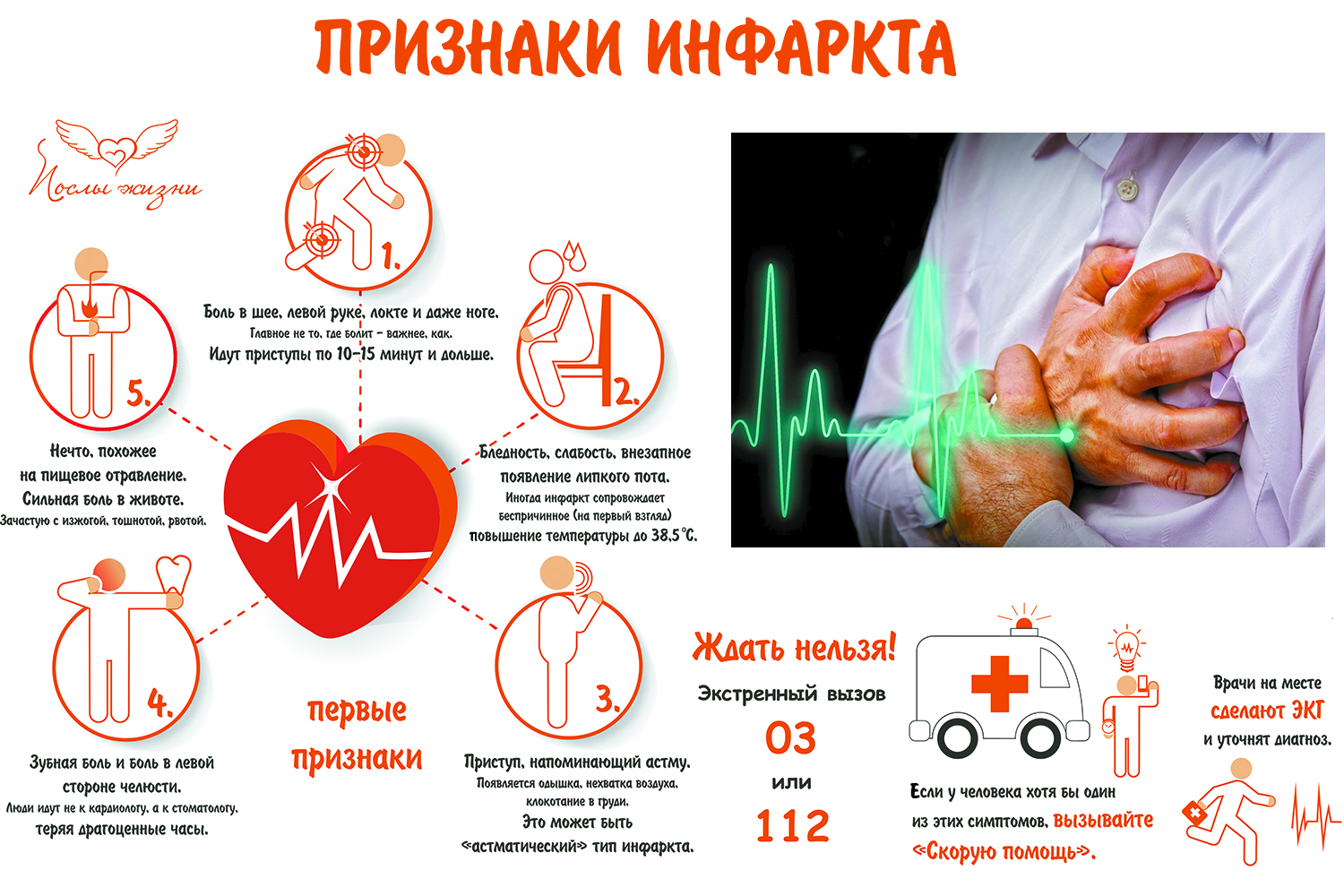 ПРИЗНАКИ ИНФАРКТА

Послы жизни

1.

Боль в шее, левой руке, локте и даже ноге.
Главное не то, где болит – важнее, как.
Идут приступы по 10–15 минут и дольше.

2.

Бледность, слабость, внезапное появление липкого пота.
Иногда инфаркт сопровождает беспричинное (на первый взгляд) повышение температуры до 38,5°С.

3.

Приступ, напоминающий астму.
Появляется одышка, нехватка воздуха, клокотание в груди.
Это может быть «астматический» тип инфаркта.

4.

Зубная боль и боль в левой стороне челюсти.
Люди идут не к кардиологу, а к стоматологу, теряя драгоценные часы.

5.

Нечто, похожее на пищевое отравление.
Сильная боль в животе.
Зачастую с изжогой, тошнотой, рвотой.

первые признаки

Ждать нельзя!
Экстренный вызов
03
или
112

Если у человека хотя бы один из этих симптомов, вызывайте «Скорую помощь».

Врачи на месте сделают ЭКГ и уточнят диагноз.